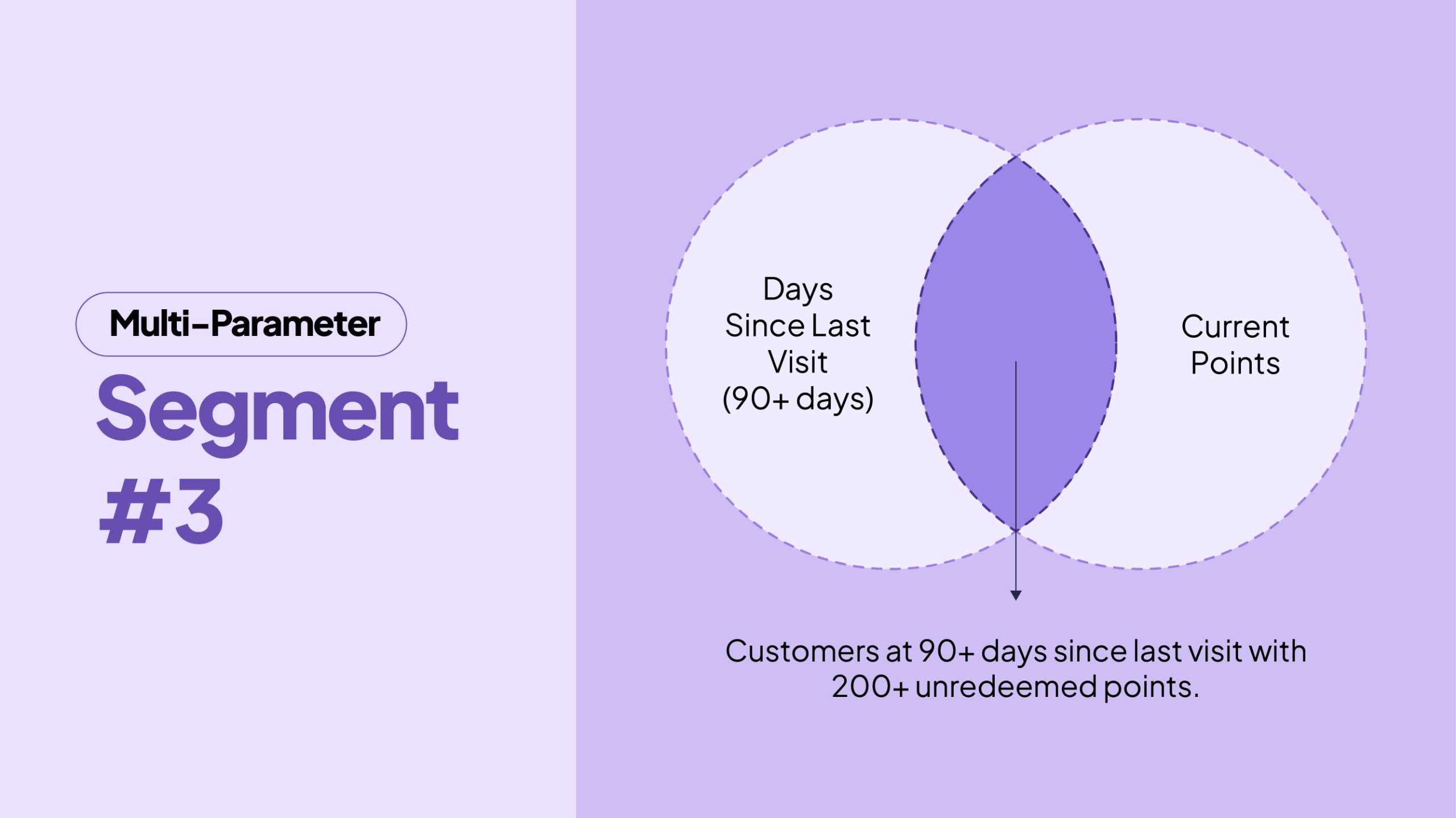 Multi-Parameter

Segment #3

Days Since Last Visit (90+ days)

Current Points

Customers at 90+ days since last visit with 200+ unredeemed points.